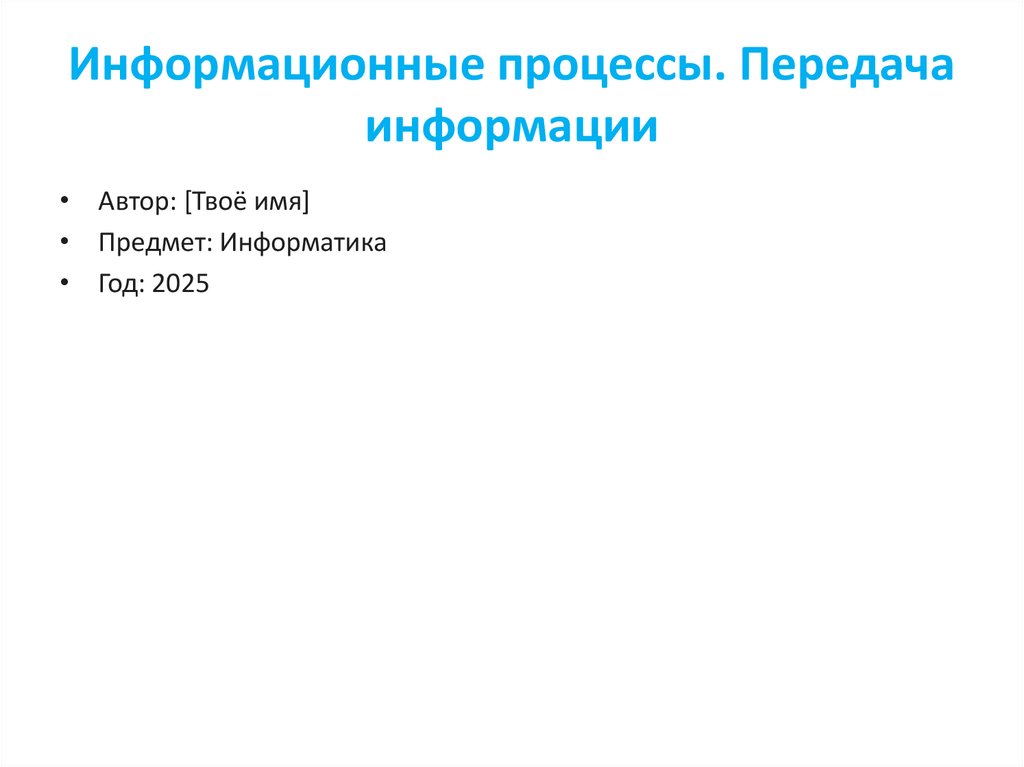 Информационные процессы. Передача информации

• Автор: [Твоё имя]
• Предмет: Информатика
• Год: 2025